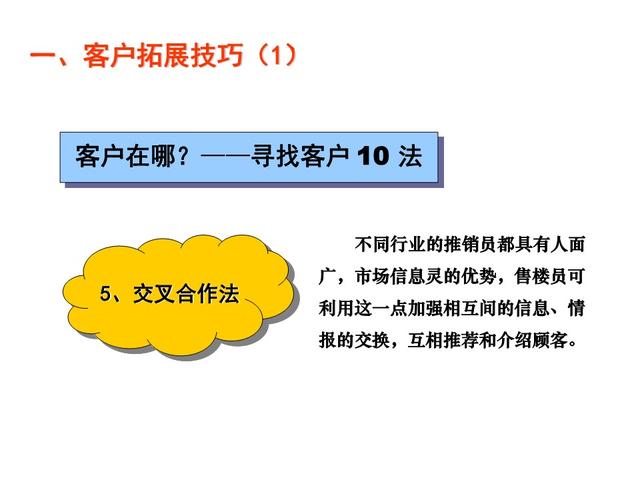 一、客户拓展技巧（1）

客户在哪？——寻找客户 10 法

5、交叉合作法

不同行业的推销员都具有人面广，市场信息灵的优势，售楼员可利用这一点加强相互间的信息、情报的交换，互相推荐和介绍顾客。